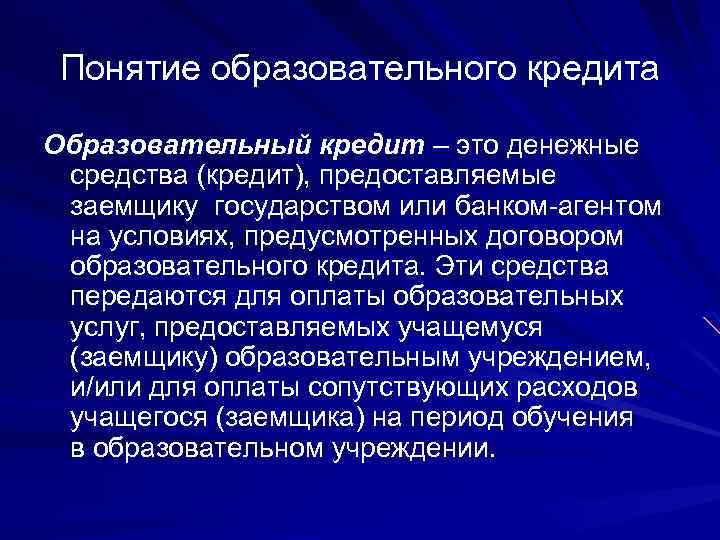 Понятие образовательного кредита

Образовательный кредит – это денежные средства (кредит), предоставляемые заемщику государством или банком-агентом на условиях, предусмотренных договором образовательного кредита. Эти средства передаются для оплаты образовательных услуг, предоставляемых учащемуся (заемщику) образовательным учреждением, и/или для оплаты сопутствующих расходов учащегося (заемщика) на период обучения в образовательном учреждении.